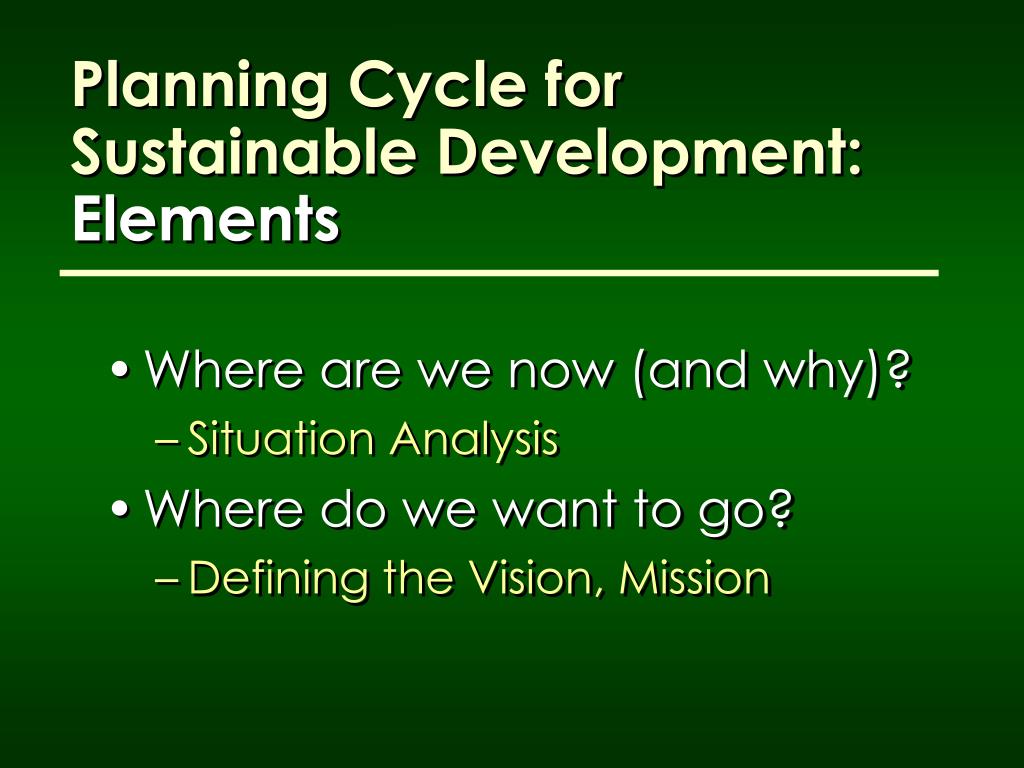 Planning Cycle for Sustainable Development: Elements

• Where are we now (and why)?
– Situation Analysis
• Where do we want to go?
– Defining the Vision, Mission